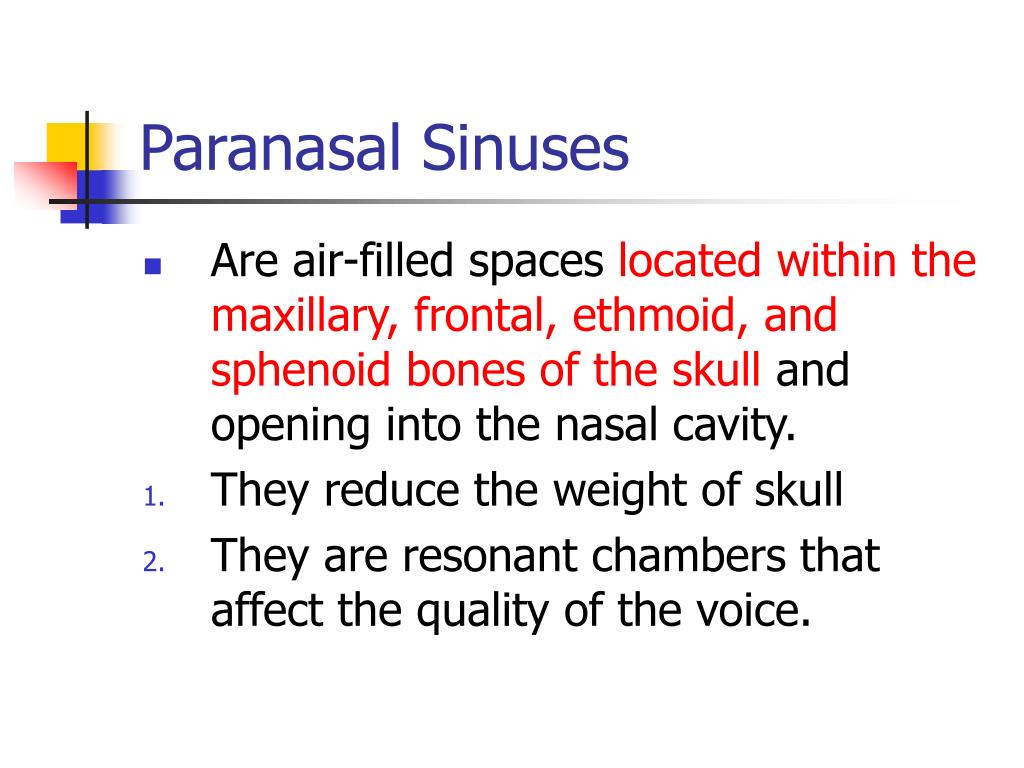 Paranasal Sinuses

Are air-filled spaces located within the maxillary, frontal, ethmoid, and sphenoid bones of the skull and opening into the nasal cavity.

1. They reduce the weight of skull
2. They are resonant chambers that affect the quality of the voice.